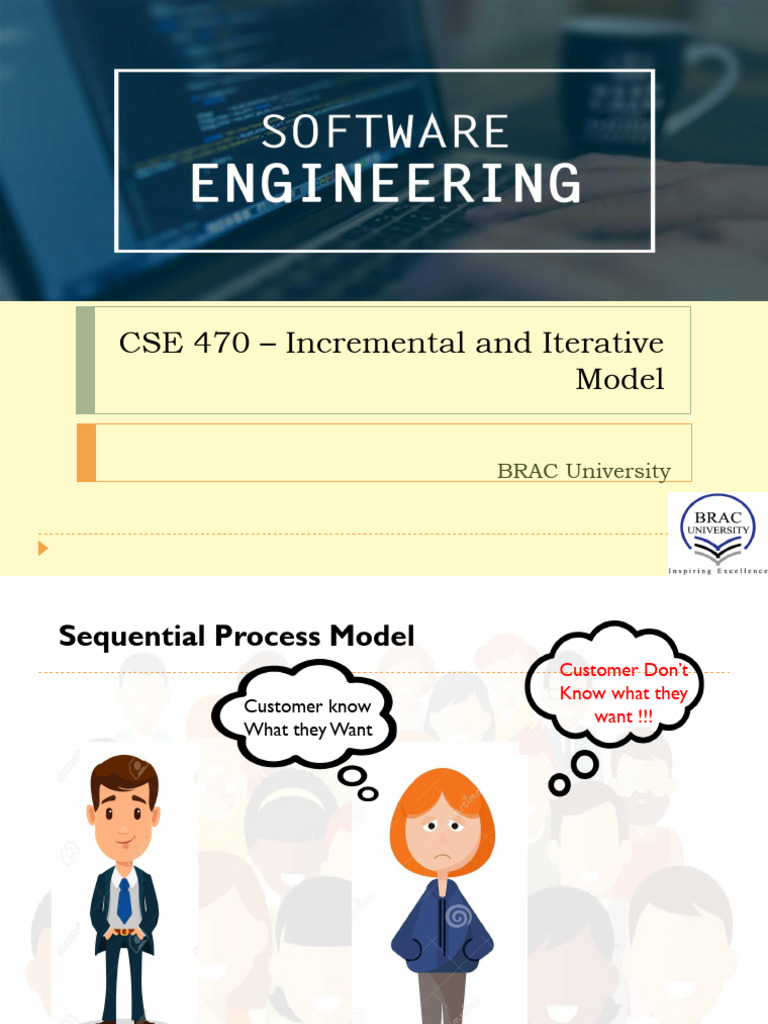 SOFTWARE
ENGINEERING

CSE 470 – Incremental and Iterative Model

BRAC University

BRAC UNIVERSITY
Inspiring Excellence

Sequential Process Model

Customer know What they Want

Customer Don't Know what they want !!!